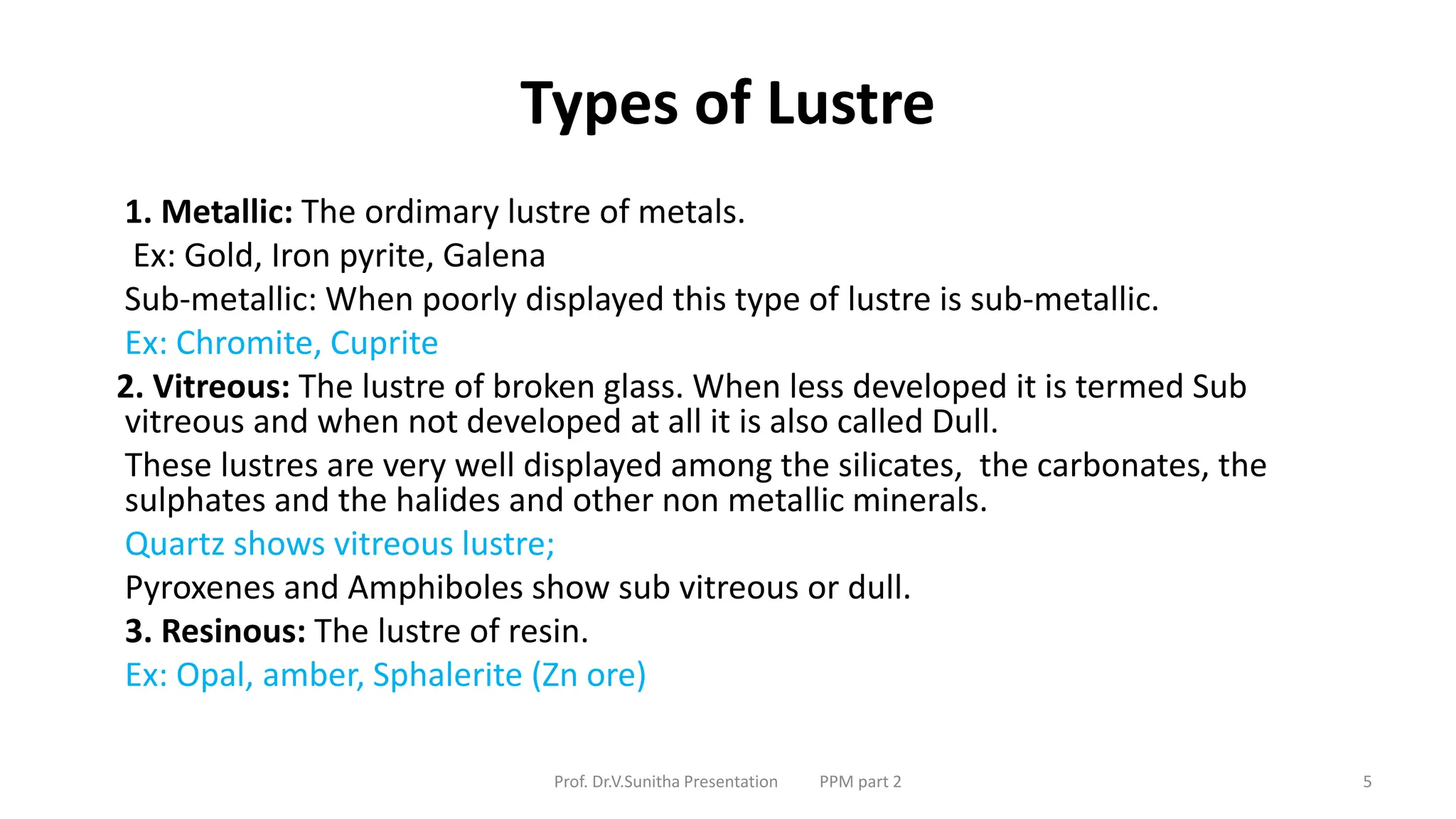 Types of Lustre

1. Metallic: The ordimary lustre of metals.

Ex: Gold, Iron pyrite, Galena

Sub-metallic: When poorly displayed this type of lustre is sub-metallic.

Ex: Chromite, Cuprite

2. Vitreous: The lustre of broken glass. When less developed it is termed Sub vitreous and when not developed at all it is also called Dull.

These lustres are very well displayed among the silicates, the carbonates, the sulphates and the halides and other non metallic minerals.

Quartz shows vitreous lustre;

Pyroxenes and Amphiboles show sub vitreous or dull.

3. Resinous: The lustre of resin.

Ex: Opal, amber, Sphalerite (Zn ore)

Prof. Dr.V.Sunitha Presentation PPM part 2 5